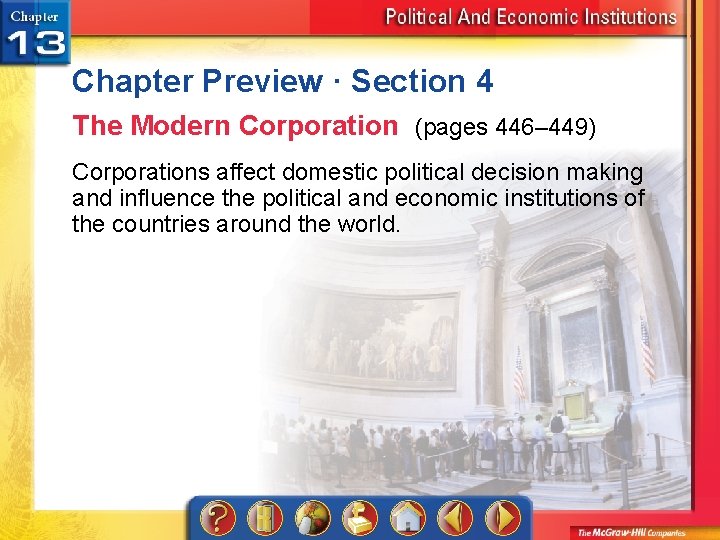 Chapter 13

Political And Economic Institutions

Chapter Preview · Section 4

The Modern Corporation (pages 446–449)

Corporations affect domestic political decision making and influence the political and economic institutions of the countries around the world.

The McGraw-Hill Companies